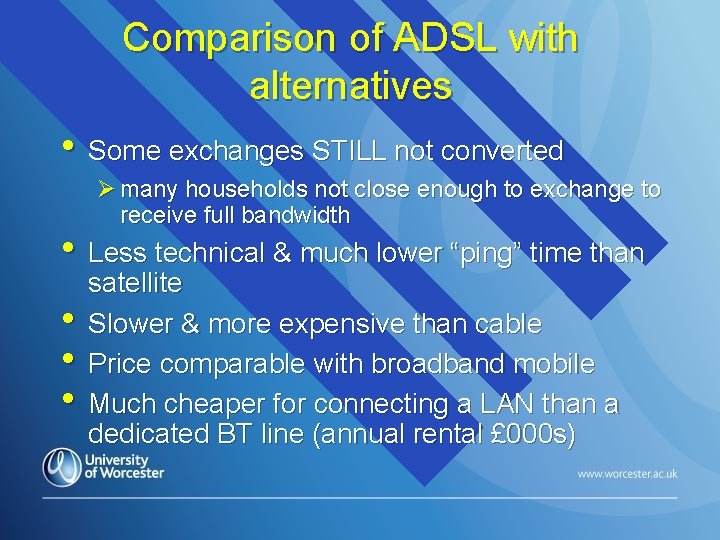 Comparison of ADSL with alternatives

• Some exchanges STILL not converted

➢ many households not close enough to exchange to receive full bandwidth

• Less technical & much lower “ping” time than satellite

• Slower & more expensive than cable

• Price comparable with broadband mobile

• Much cheaper for connecting a LAN than a dedicated BT line (annual rental £000s)

University of Worcester

www.worcester.ac.uk